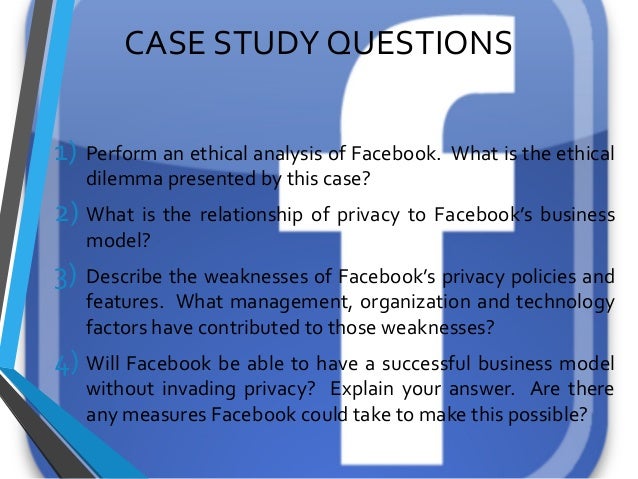 CASE STUDY QUESTIONS

1) Perform an ethical analysis of Facebook. What is the ethical dilemma presented by this case?

2) What is the relationship of privacy to Facebook's business model?

3) Describe the weaknesses of Facebook's privacy policies and features. What management, organization and technology factors have contributed to those weaknesses?

4) Will Facebook be able to have a successful business model without invading privacy? Explain your answer. Are there any measures Facebook could take to make this possible?